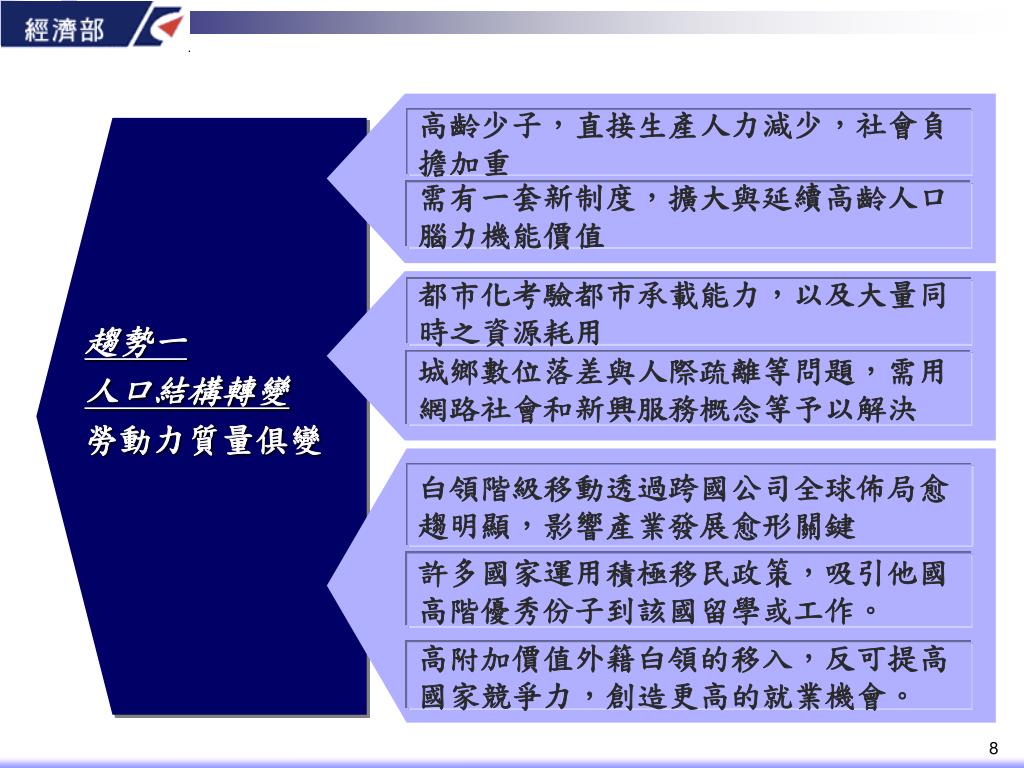 經濟部

趨勢一
人口結構轉變
勞動力質量俱變

高齡少子，直接生產人力減少，社會負擔加重

需有一套新制度，擴大與延續高齡人口腦力機能價值

都市化考驗都市承載能力，以及大量同時之資源耗用

城鄉數位落差與人際疏離等問題，需用網路社會和新興服務概念等予以解決

白領階級移動透過跨國公司全球佈局愈趨明顯，影響產業發展愈形關鍵

許多國家運用積極移民政策，吸引他國高階優秀份子到該國留學或工作。

高附加價值外籍白領的移入，反可提高國家競爭力，創造更高的就業機會。

8